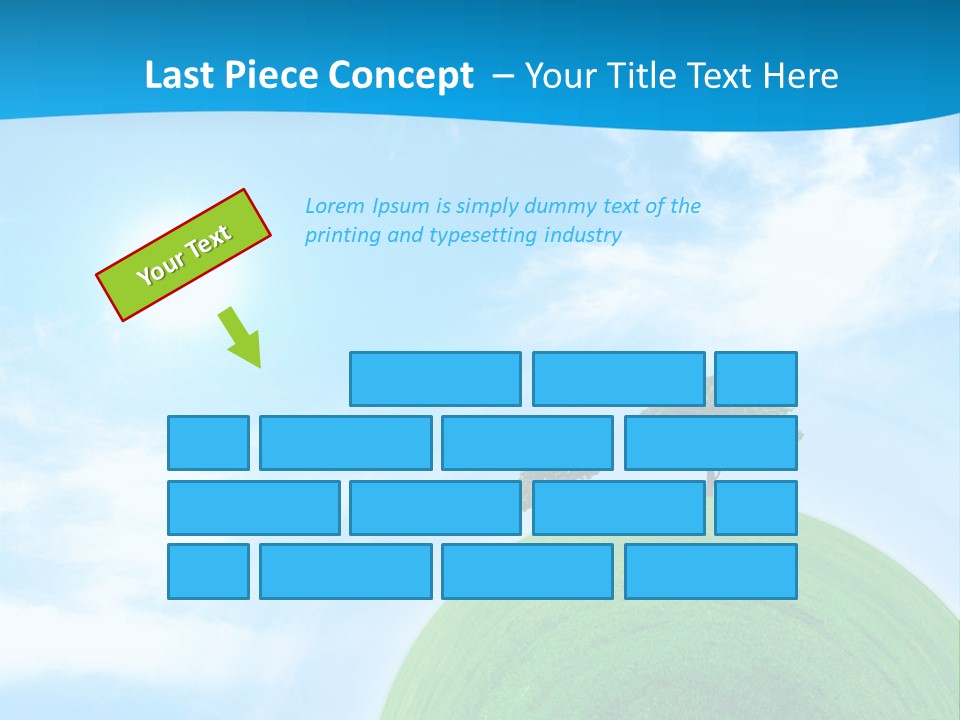 Last Piece Concept – Your Title Text Here

Your Text

Lorem Ipsum is simply dummy text of the printing and typesetting industry